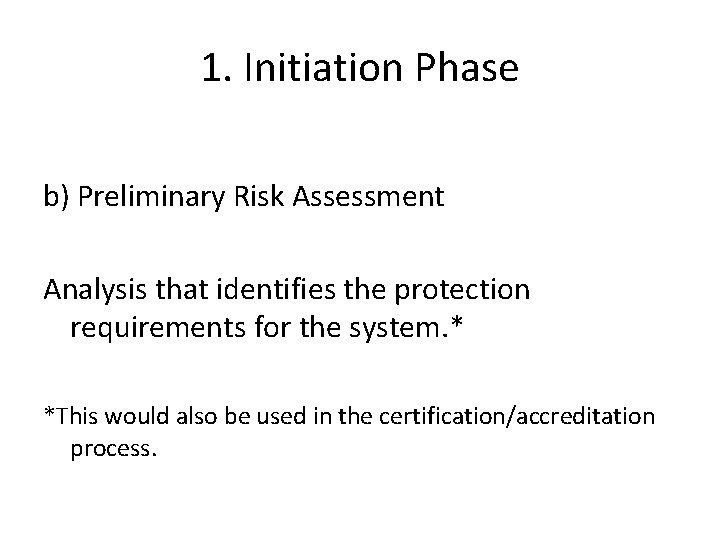 1. Initiation Phase

b) Preliminary Risk Assessment

Analysis that identifies the protection requirements for the system.*

*This would also be used in the certification/accreditation process.